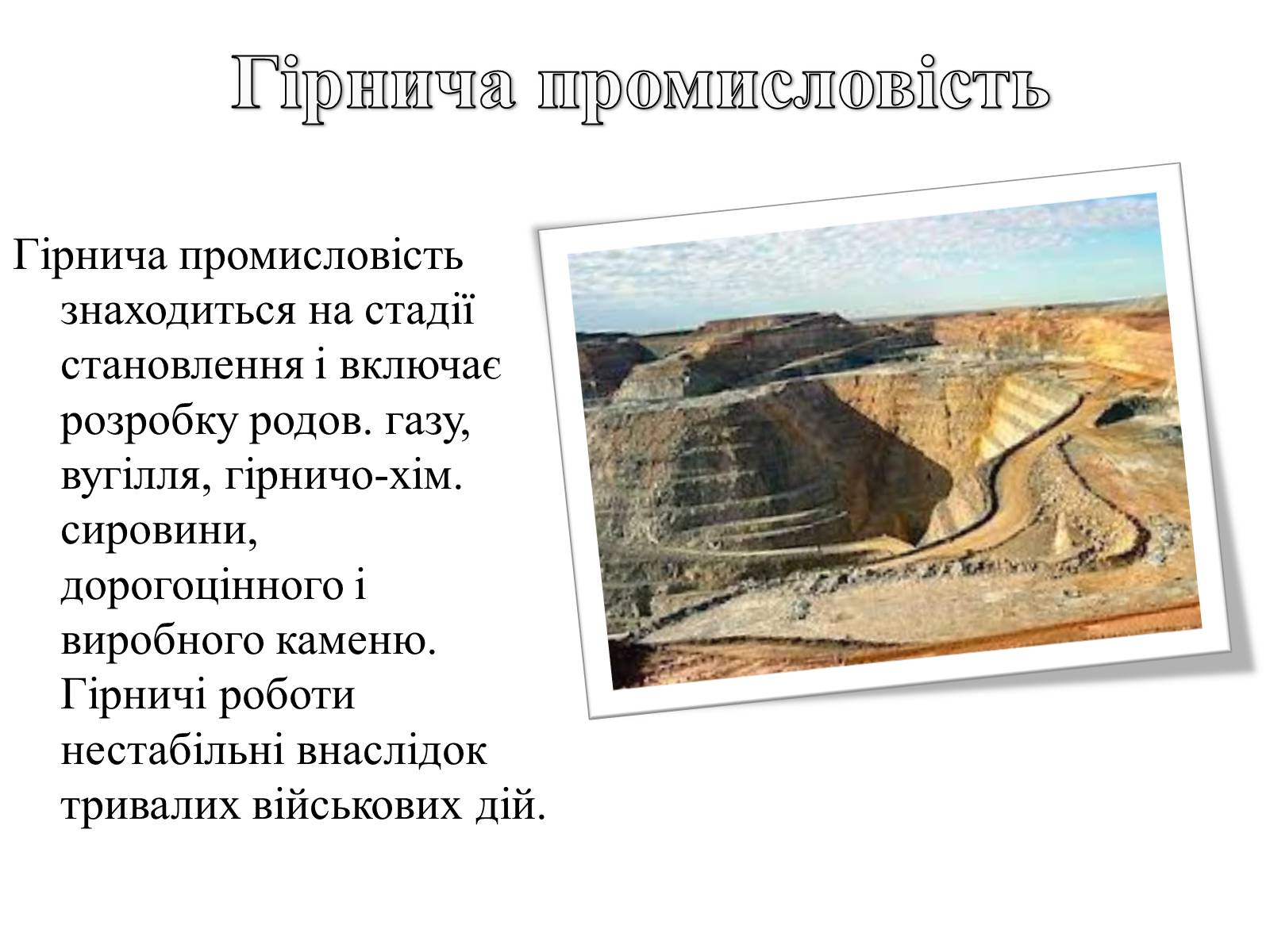 Гірнича промисловість

Гірнича промисловість знаходиться на стадії становлення і включає розробку родов. газу, вугілля, гірничо-хім. сировини, дорогоцінного і виробного каменю. Гірничі роботи нестабільні внаслідок тривалих військових дій.